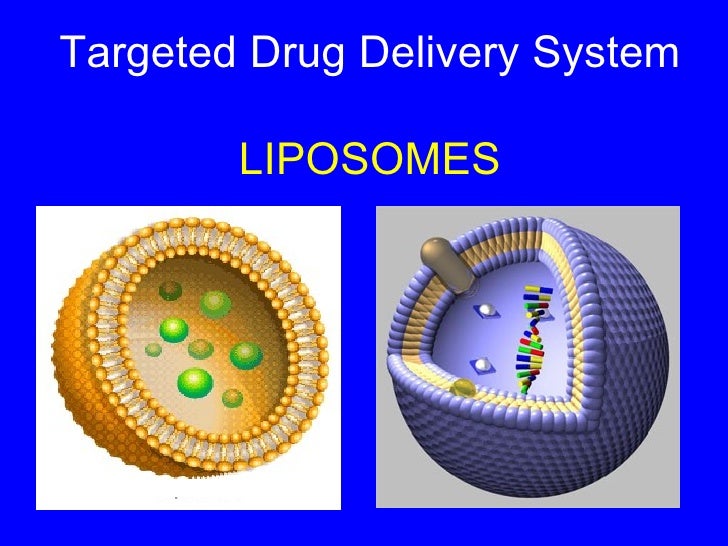 Targeted Drug Delivery System

LIPOSOMES